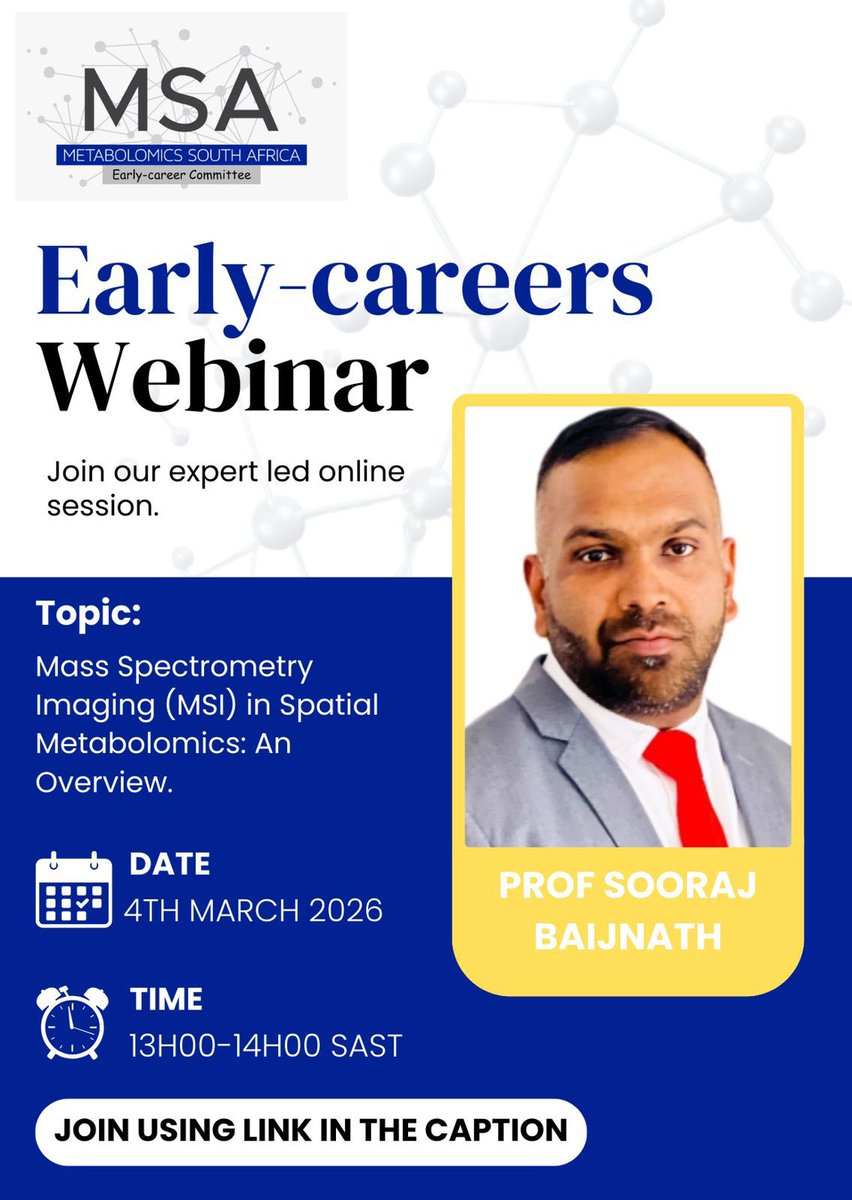 MSA
METABOLOMICS SOUTH AFRICA
Early-career Committee

Early-careers
Webinar

Join our expert led online session.

Topic:
Mass Spectrometry Imaging (MSI) in Spatial Metabolomics: An Overview.

DATE
4TH MARCH 2026

TIME
13H00-14H00 SAST

PROF SOORAJ BAIJNATH

JOIN USING LINK IN THE CAPTION